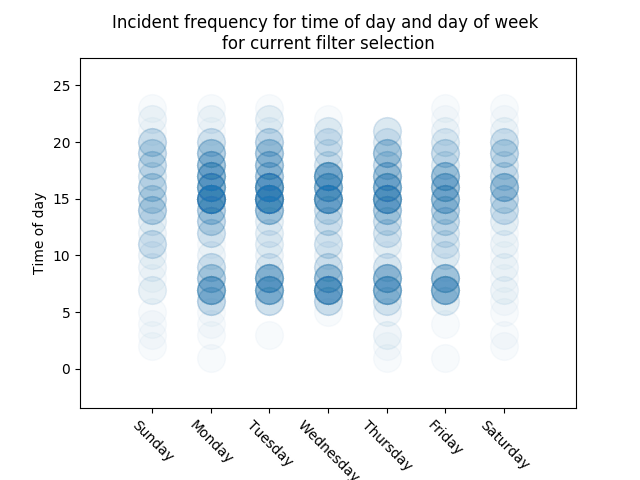 Incident frequency for time of day and day of week
for current filter selection

Time of day

25
20
15
10
5
0

Sunday
Monday
Tuesday
Wednesday
Thursday
Friday
Saturday